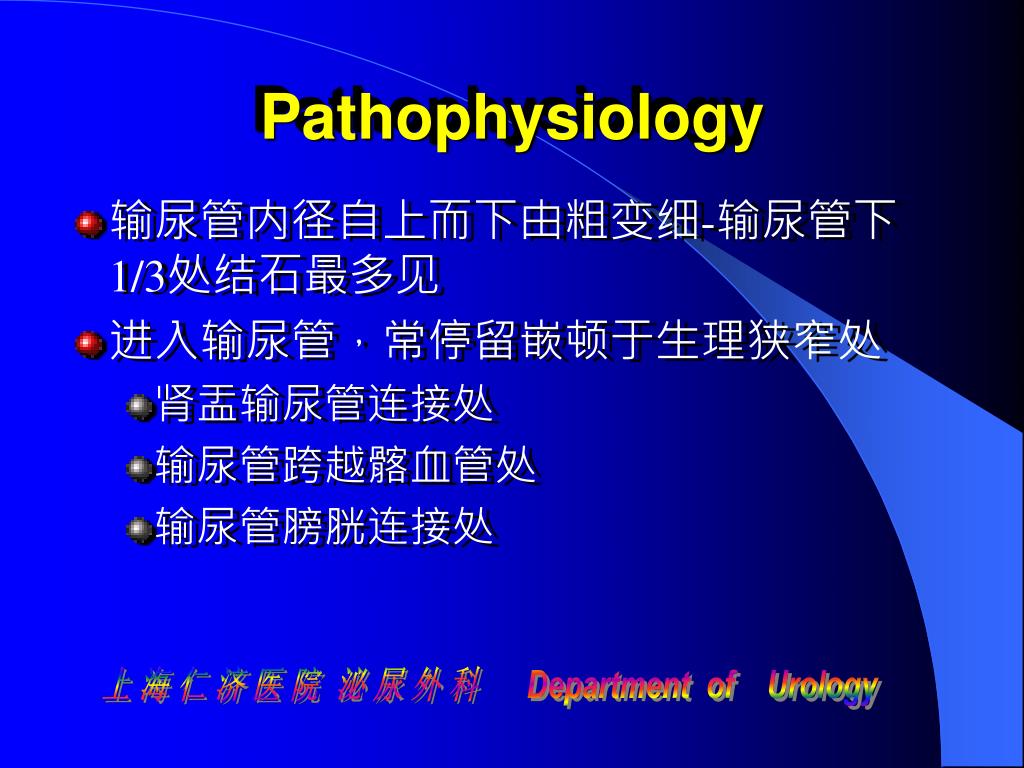 Pathophysiology

输尿管内径自上而下由粗变细-输尿管下1/3处结石最多见

进入输尿管，常停留嵌顿于生理狭窄处

肾盂输尿管连接处

输尿管跨越髂血管处

输尿管膀胱连接处

上海仁济医院 泌尿外科 Department of Urology